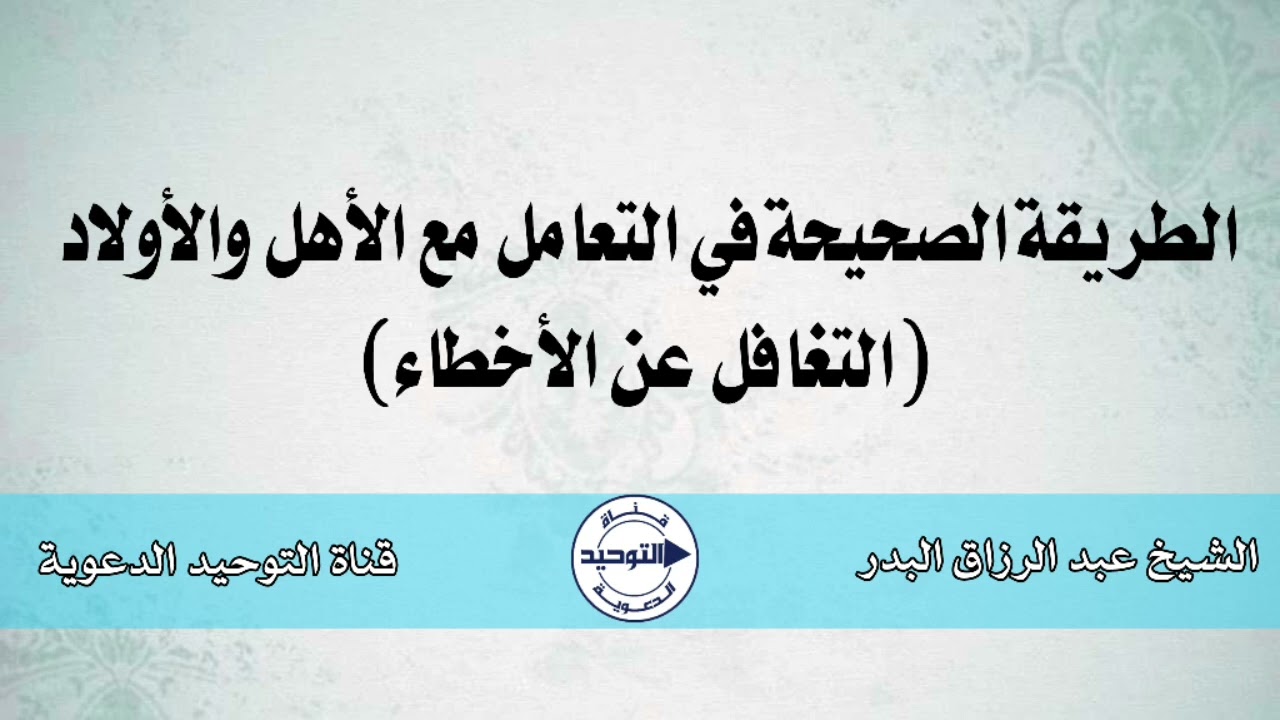 الطريقة الصحيحة في التعامل مع الأهل والأولاد
(التغافل عن الأخطاء)

الشيخ عبد الرزاق البدر

قناة
التوحيد
الدعوية

قناة التوحيد الدعوية